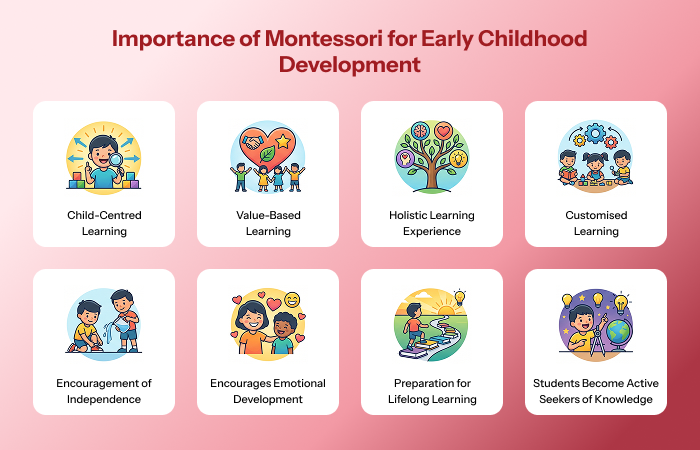 Importance of Montessori for Early Childhood Development

Child-Centred Learning

Value-Based Learning

Holistic Learning Experience

Customised Learning

Encouragement of Independence

Encourages Emotional Development

Preparation for Lifelong Learning

Students Become Active Seekers of Knowledge